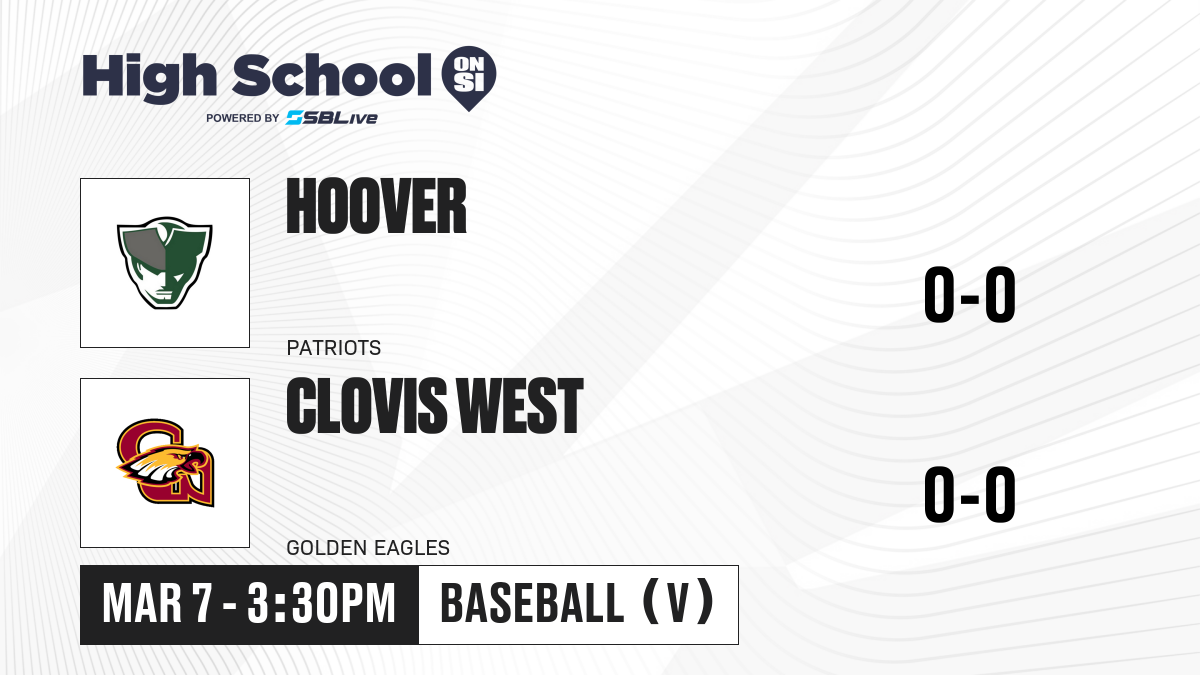 High School ON SI
POWERED BY SBLive

HOOVER
PATRIOTS
0-0

CLOVIS WEST
GOLDEN EAGLES
0-0

MAR 7 - 3:30PM
BASEBALL (V)